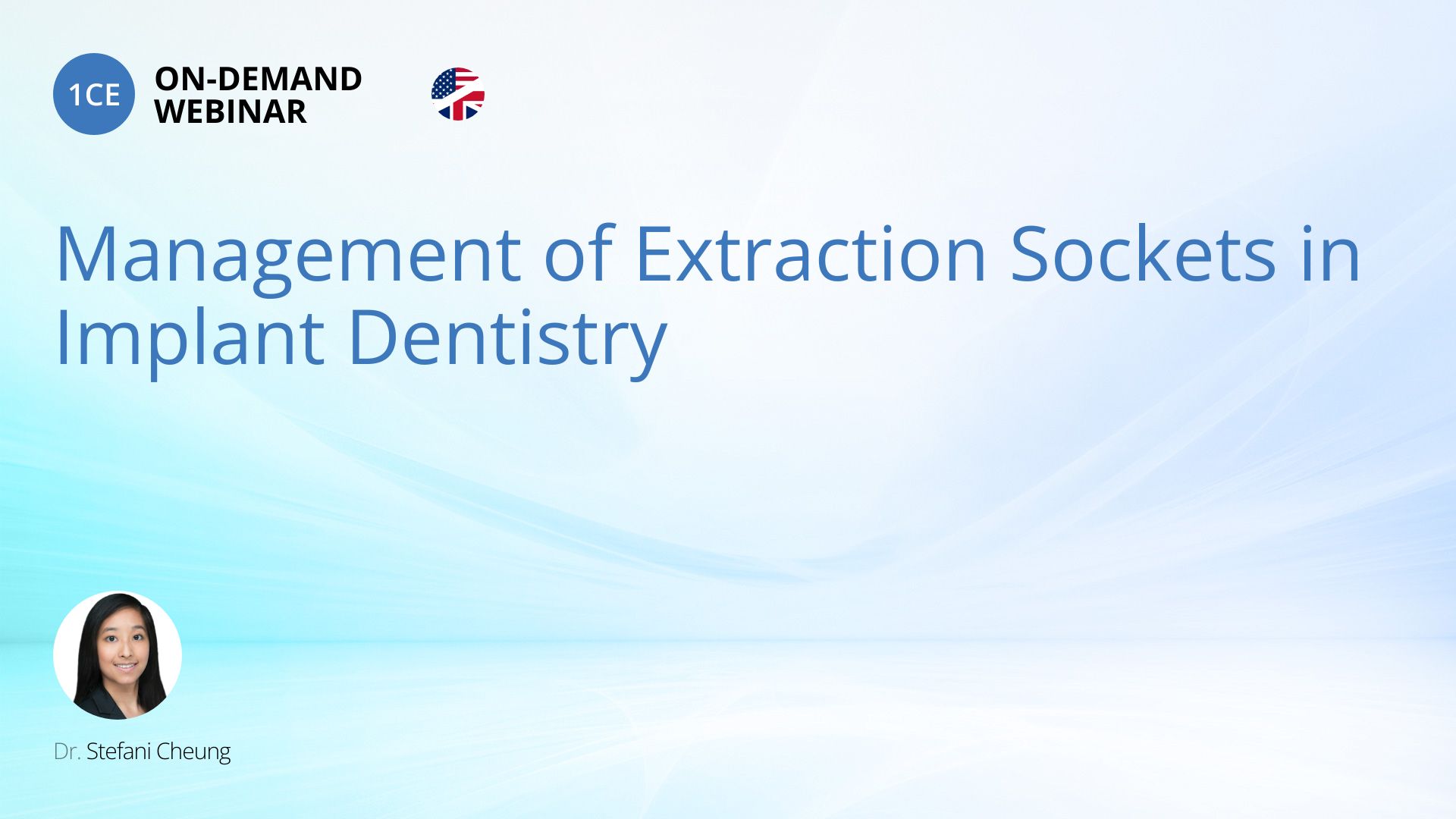 1CE ON-DEMAND WEBINAR

Management of Extraction Sockets in Implant Dentistry

Dr. Stefani Cheung